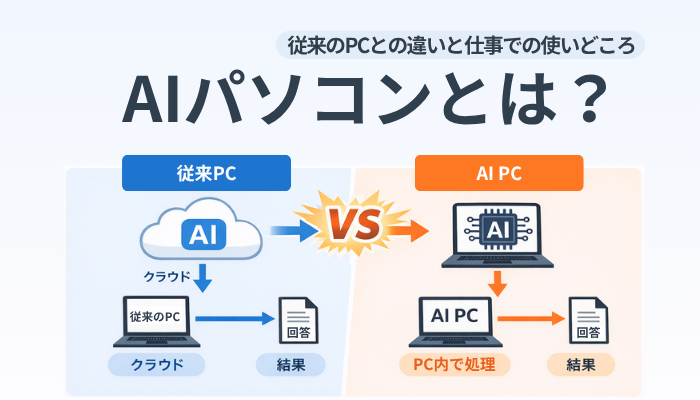 従来のPCとの違いと仕事での使いどころ

AIパソコンとは？

従来PC

AI

クラウド

従来のPC

回答

クラウド

結果

VS

AI PC

AI

AI PC

回答

PC内で処理

結果